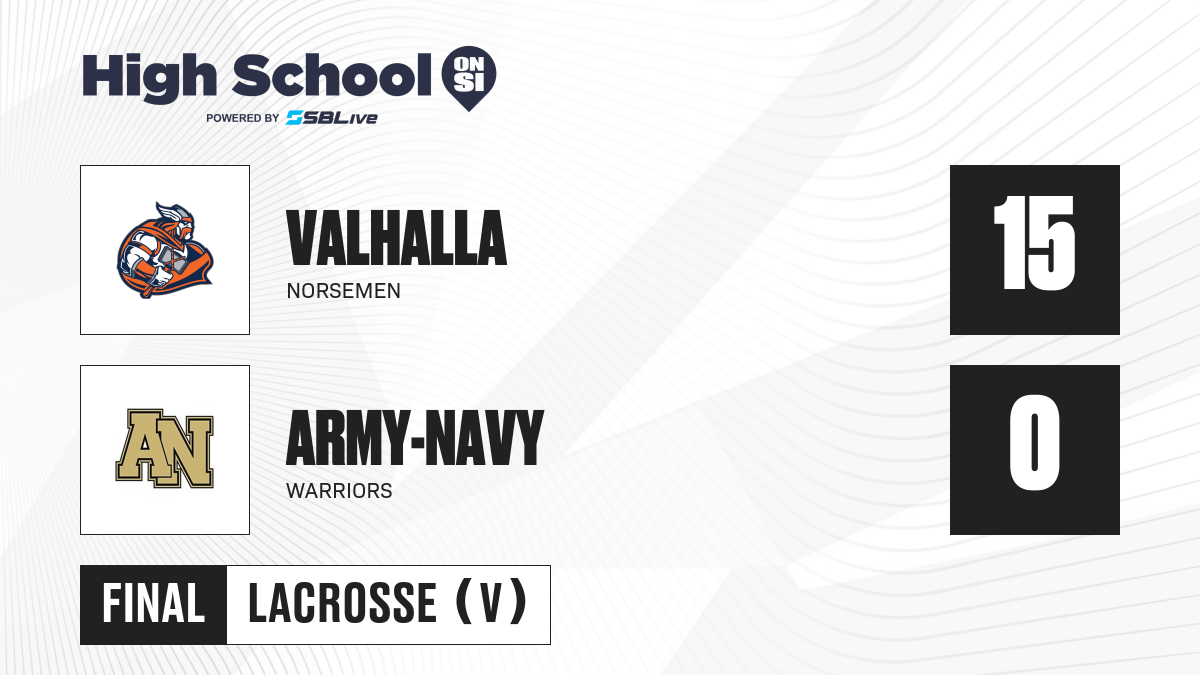 High School ON SI
POWERED BY SBLive

VALHALLA
NORSEMEN

15

AN

ARMY-NAVY
WARRIORS

0

FINAL LACROSSE (V)